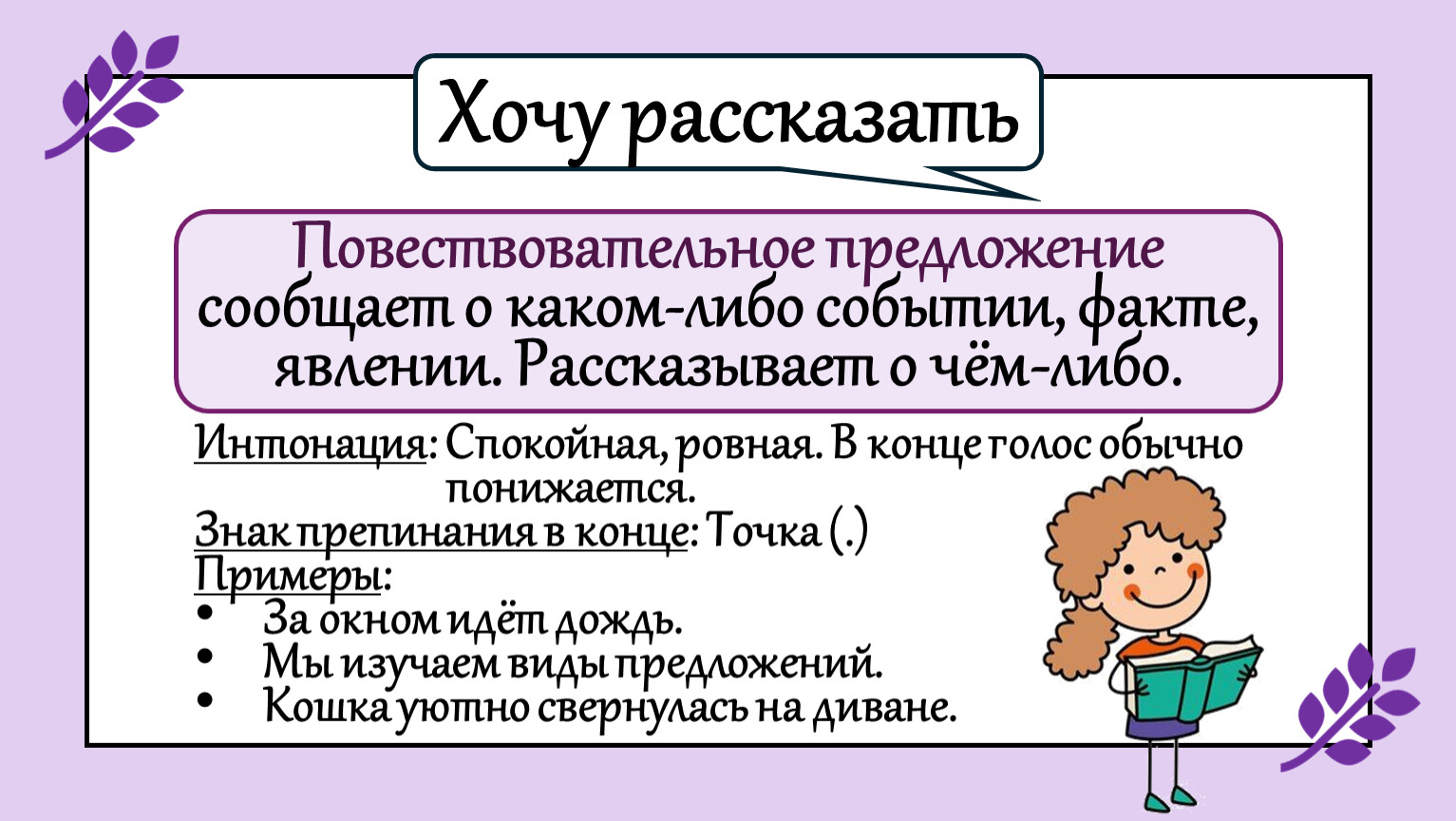 Хочу рассказать

Повествовательное предложение сообщает о каком-либо событии, факте, явлении. Рассказывает о чём-либо.

Интонация: Спокойная, ровная. В конце голос обычно понижается.
Знак препинания в конце: Точка (.)
Примеры:
• За окном идёт дождь.
• Мы изучаем виды предложений.
• Кошка уютно свернулась на диване.